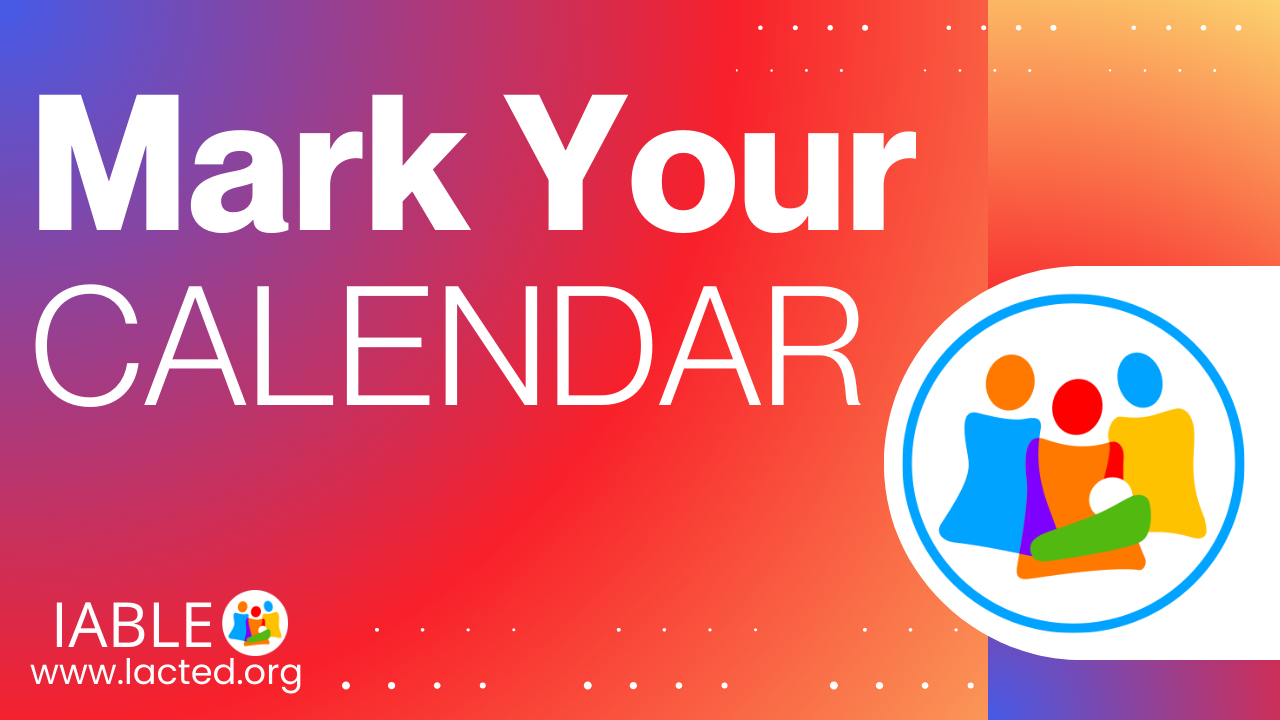 Mark Your
CALENDAR

IABLE
www.lacted.org